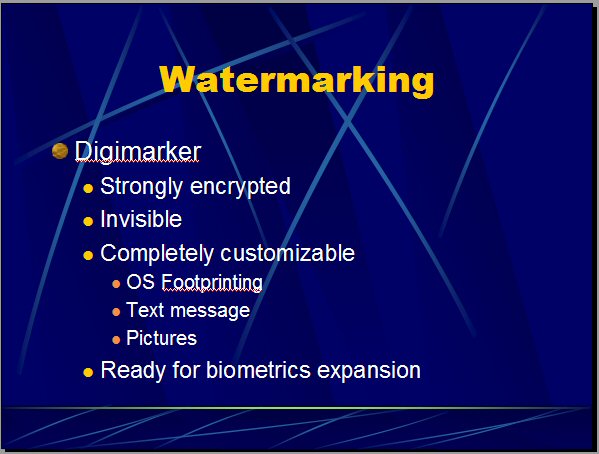 Watermarking

Digimarker
Strongly encrypted
Invisible
Completely customizable
OS Footprinting
Text message
Pictures
Ready for biometrics expansion